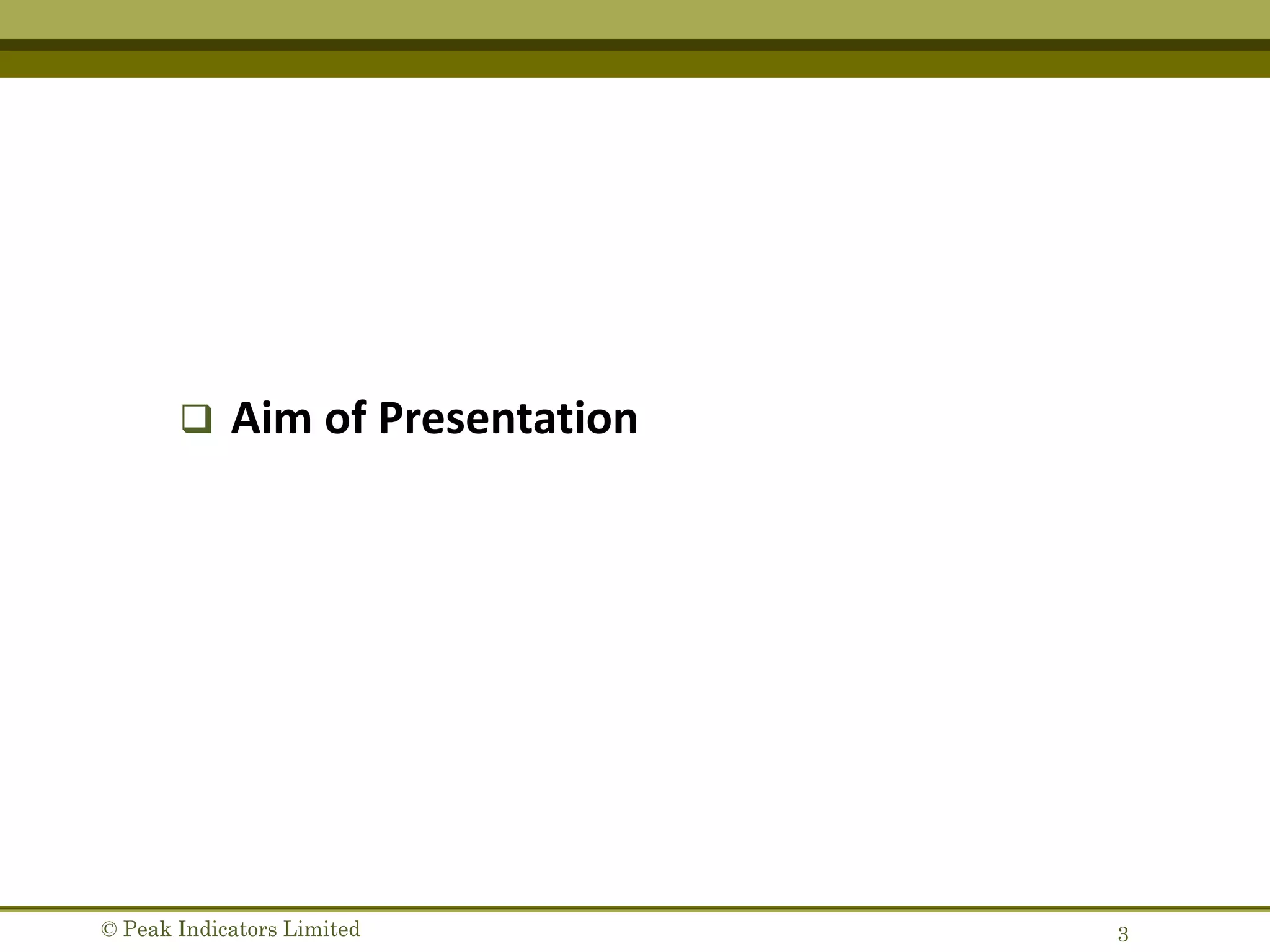 ❑ Aim of Presentation

© Peak Indicators Limited

3